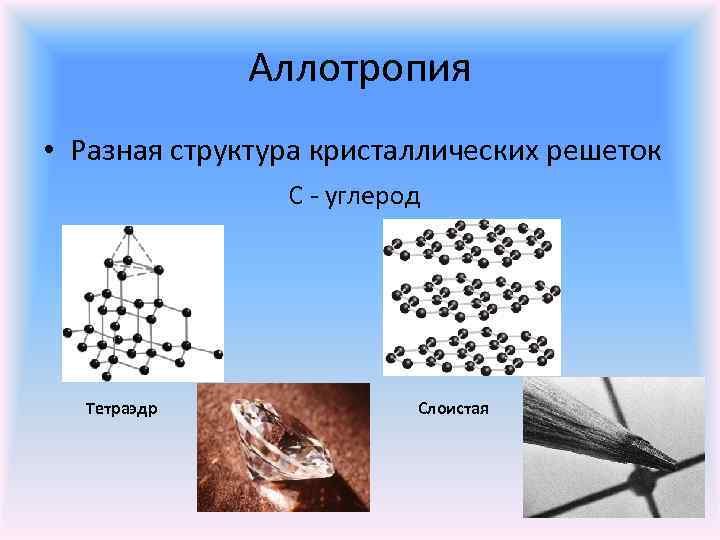 Аллотропия

• Разная структура кристаллических решеток

С - углерод

Тетраэдр

Слоистая